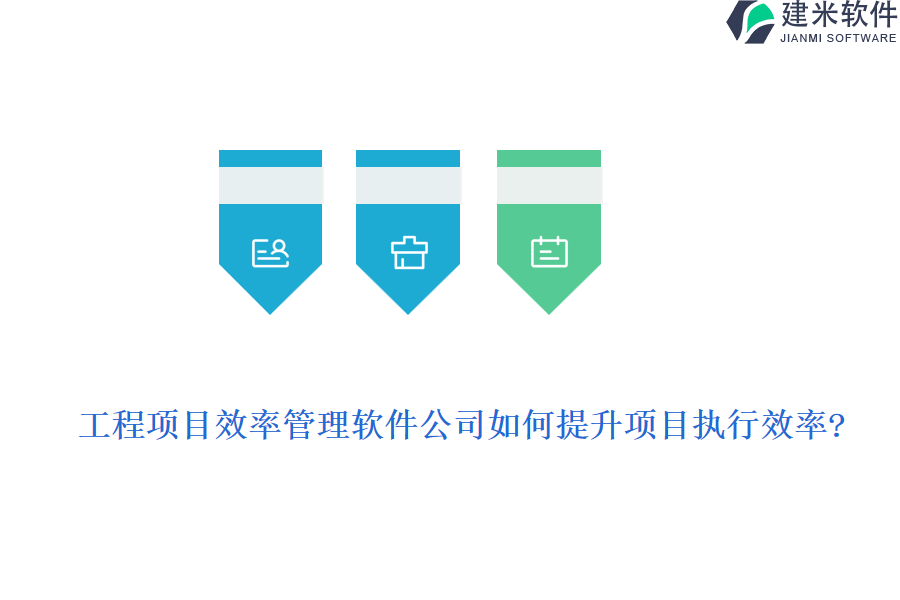 建米软件
JIANMI SOFTWARE

工程项目效率管理软件公司如何提升项目执行效率?